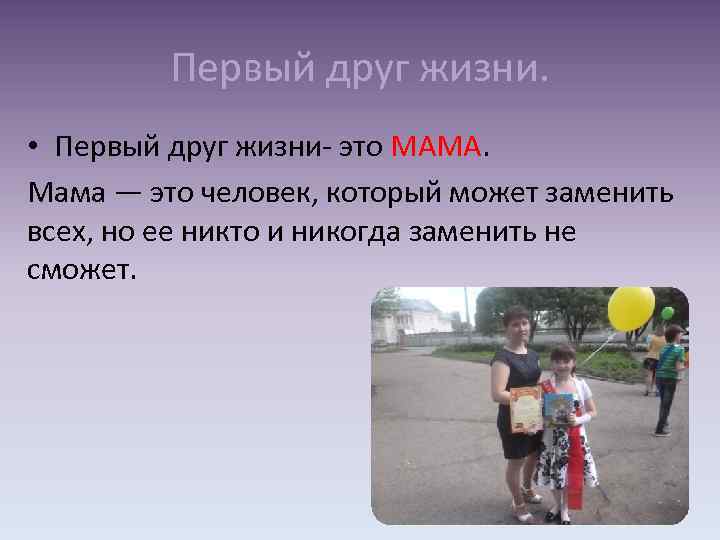 Первый друг жизни.

• Первый друг жизни- это МАМА.

Мама — это человек, который может заменить всех, но ее никто и никогда заменить не сможет.